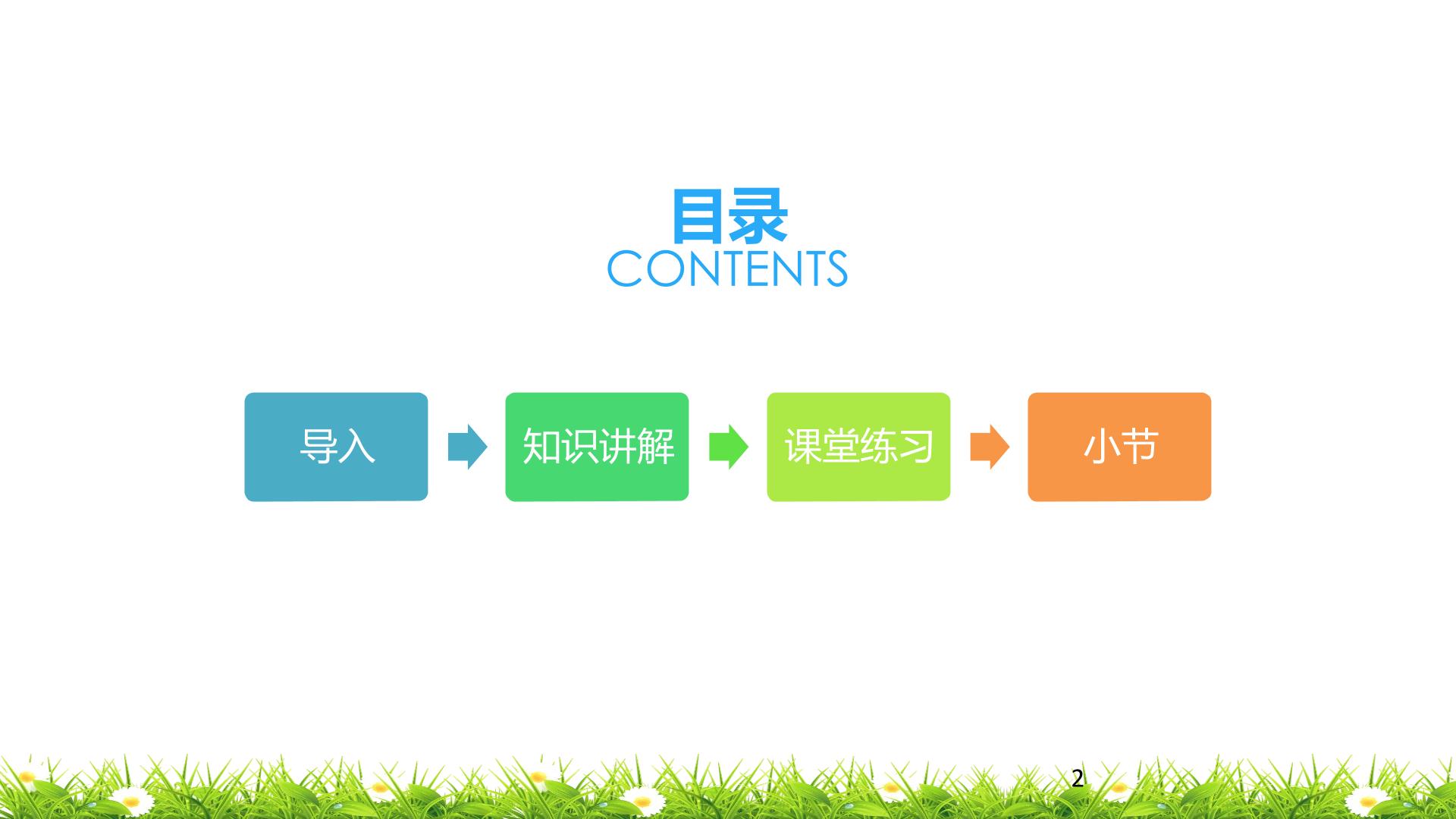 目录
CONTENTS

导入

知识讲解

课堂练习

小节

2